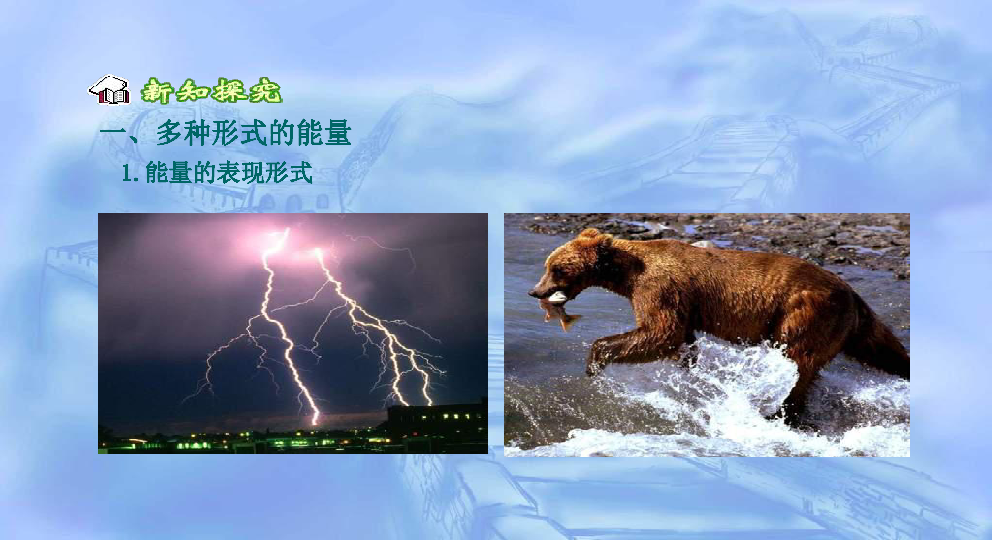 新知探究

一、多种形式的能量

1. 能量的表现形式